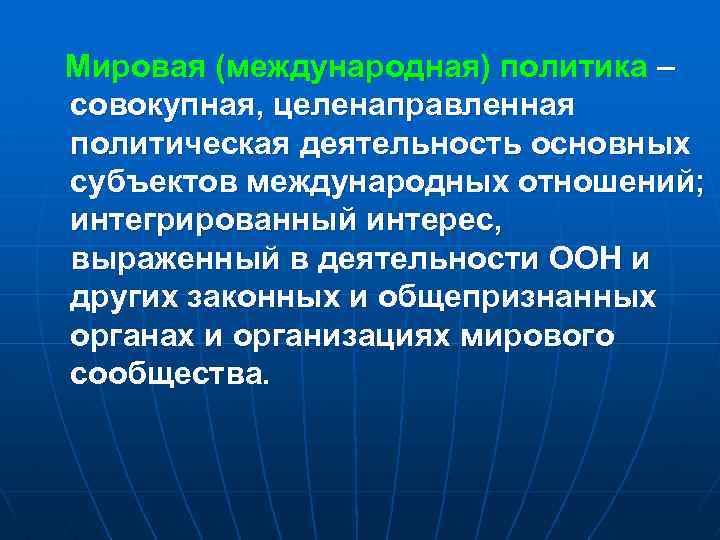 Мировая (международная) политика – совокупная, целенаправленная политическая деятельность основных субъектов международных отношений; интегрированный интерес, выраженный в деятельности ООН и других законных и общепризнанных органах и организациях мирового сообщества.